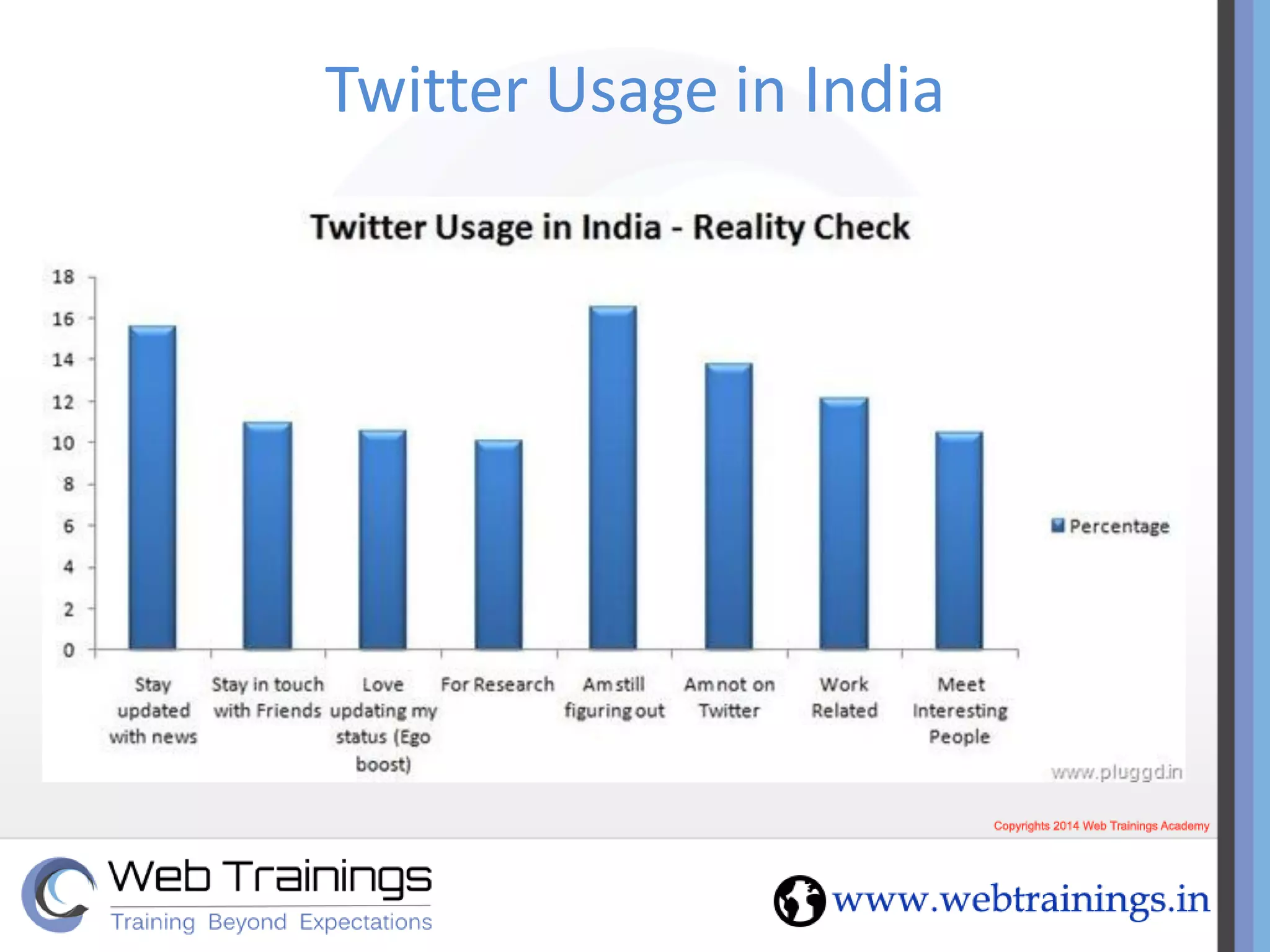 Twitter Usage in India

Twitter Usage in India - Reality Check

18
16
14
12
10
8
6
4
2
0

Stay updated with news
Stay in touch with Friends
Love updating my status (Ego boost)
For Research
Am still figuring out
Am not on Twitter
Work Related
Meet Interesting People

Percentage

www.pluggd.in

Copyrights 2014 Web Trainings Academy

Web Trainings
Training Beyond Expectations

www.webtrainings.in